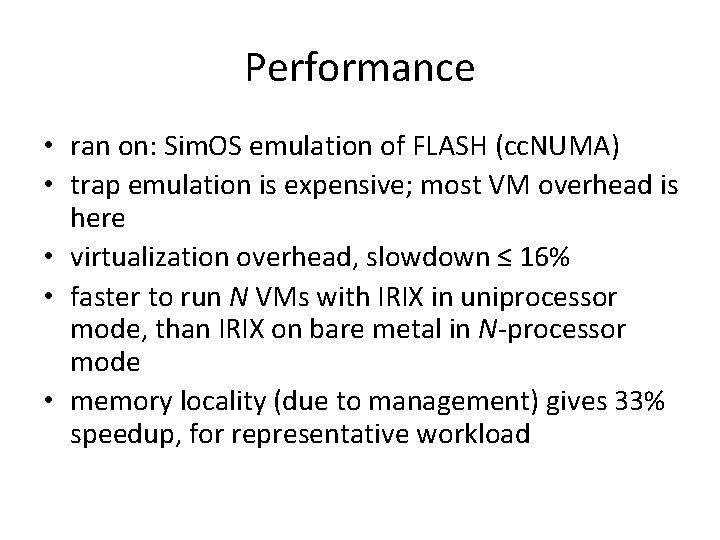 Performance

• ran on: SimOS emulation of FLASH (ccNUMA)
• trap emulation is expensive; most VM overhead is here
• virtualization overhead, slowdown ≤ 16%
• faster to run $N$ VMs with IRIX in uniprocessor mode, than IRIX on bare metal in $N$-processor mode
• memory locality (due to management) gives 33% speedup, for representative workload